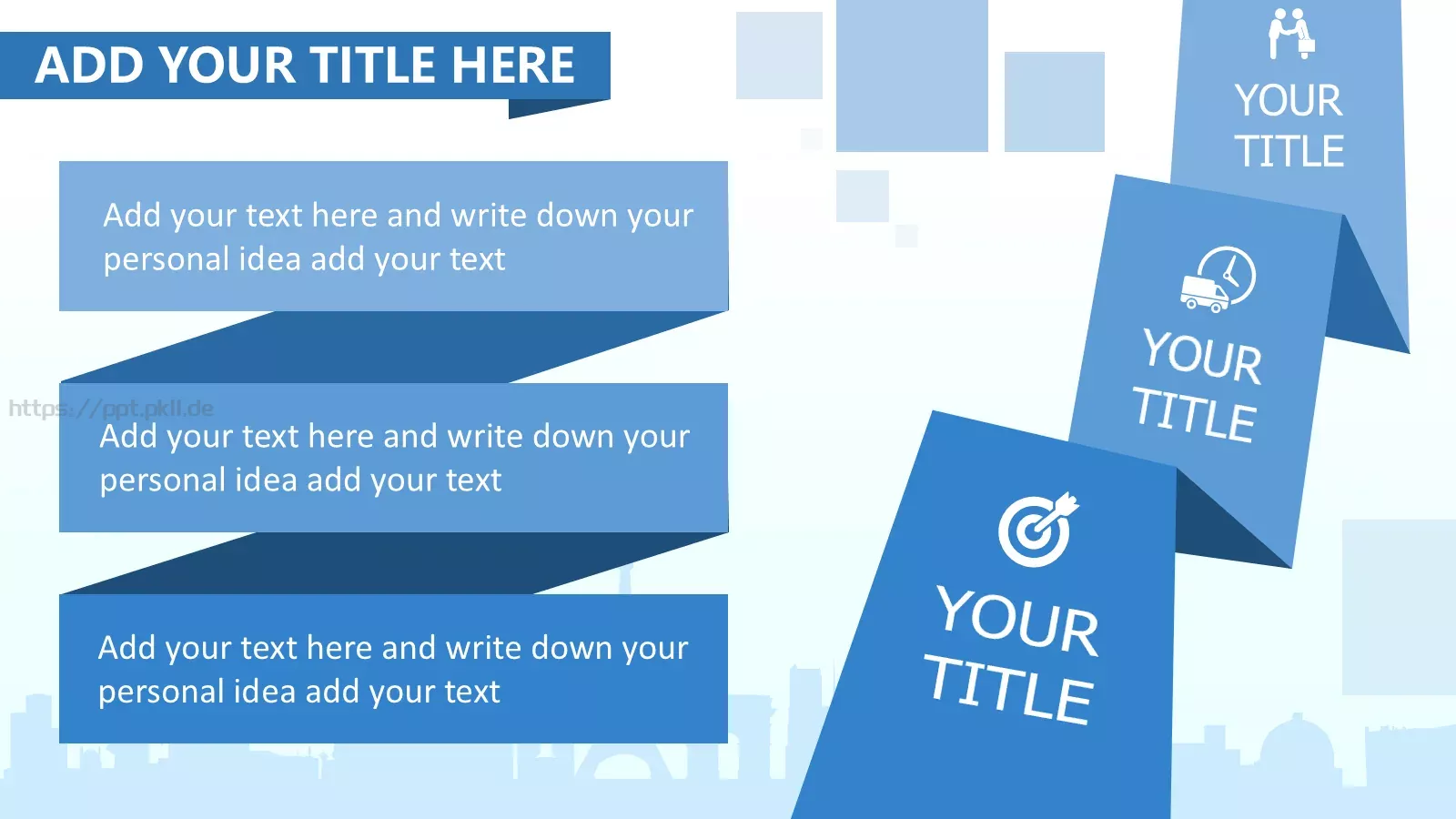 ADD YOUR TITLE HERE

Add your text here and write down your personal idea add your text

https://ppt.pkll.de

Add your text here and write down your personal idea add your text

Add your text here and write down your personal idea add your text

YOUR TITLE

YOUR TITLE

YOUR TITLE